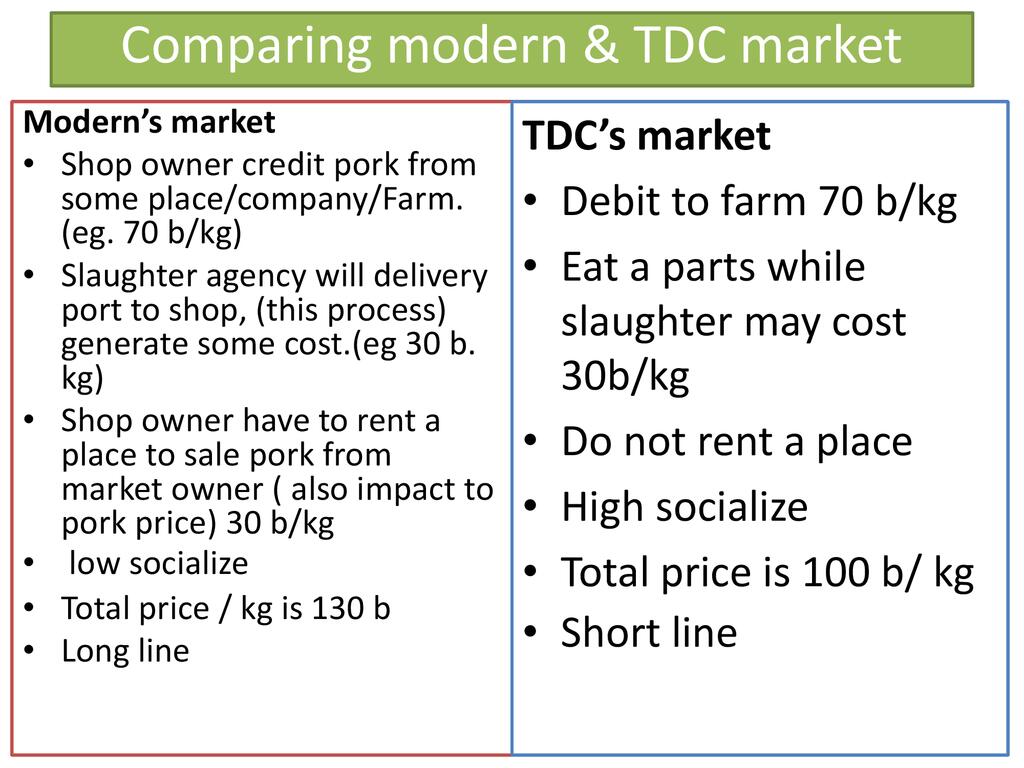 Comparing modern & TDC market

Modern's market
• Shop owner credit pork from some place/company/Farm. (eg. 70 b/kg)
• Slaughter agency will delivery port to shop, (this process) generate some cost.(eg 30 b. kg)
• Shop owner have to rent a place to sale pork from market owner ( also impact to pork price) 30 b/kg
• low socialize
• Total price / kg is 130 b
• Long line

TDC's market
• Debit to farm 70 b/kg
• Eat a parts while slaughter may cost 30b/kg
• Do not rent a place
• High socialize
• Total price is 100 b/ kg
• Short line